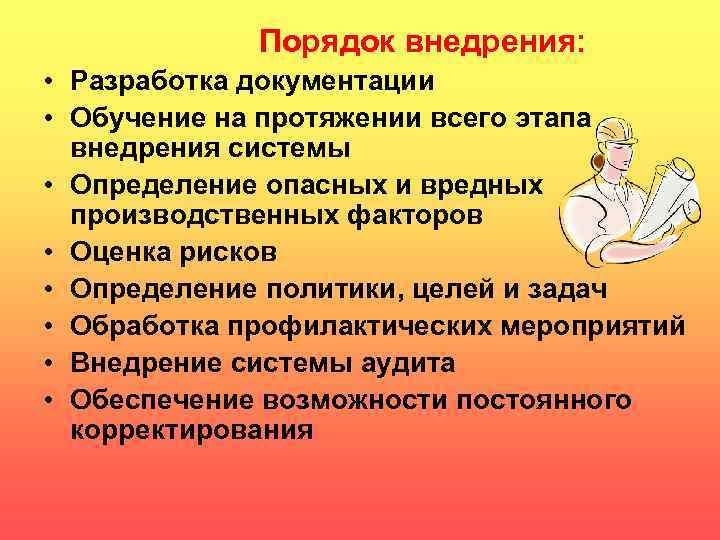 Порядок внедрения:

• Разработка документации
• Обучение на протяжении всего этапа внедрения системы
• Определение опасных и вредных производственных факторов
• Оценка рисков
• Определение политики, целей и задач
• Обработка профилактических мероприятий
• Внедрение системы аудита
• Обеспечение возможности постоянного корректирования